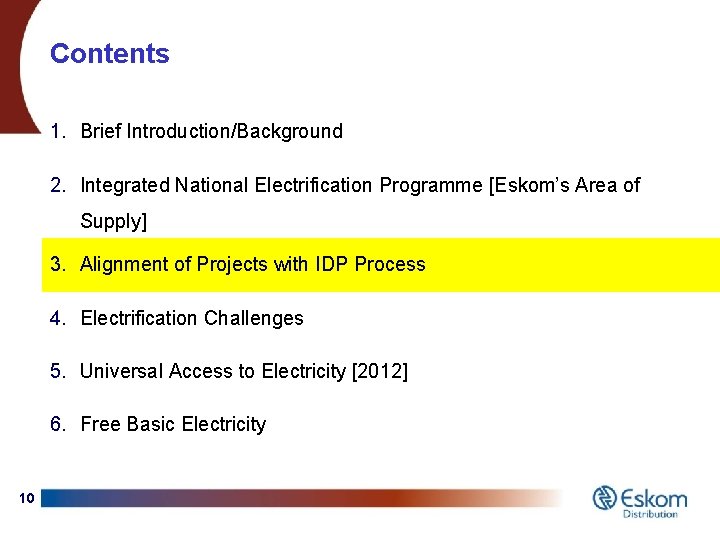 Contents

1. Brief Introduction/Background

2. Integrated National Electrification Programme [Eskom's Area of Supply]

3. Alignment of Projects with IDP Process

4. Electrification Challenges

5. Universal Access to Electricity [2012]

6. Free Basic Electricity

10

Eskom
Distribution